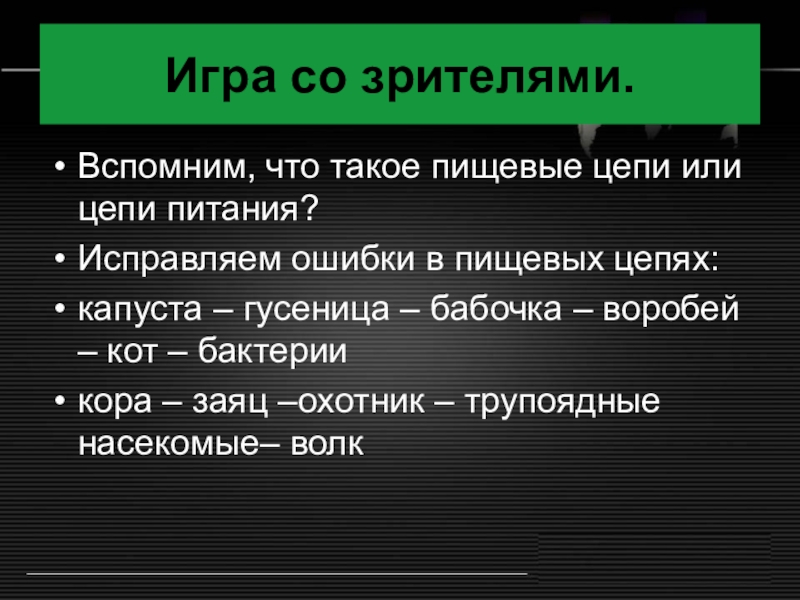 Игра со зрителями.

• Вспомним, что такое пищевые цепи или цепи питания?
• Исправляем ошибки в пищевых цепях:
• капуста – гусеница – бабочка – воробей – кот – бактерии
• кора – заяц –охотник – трупоядные насекомые– волк